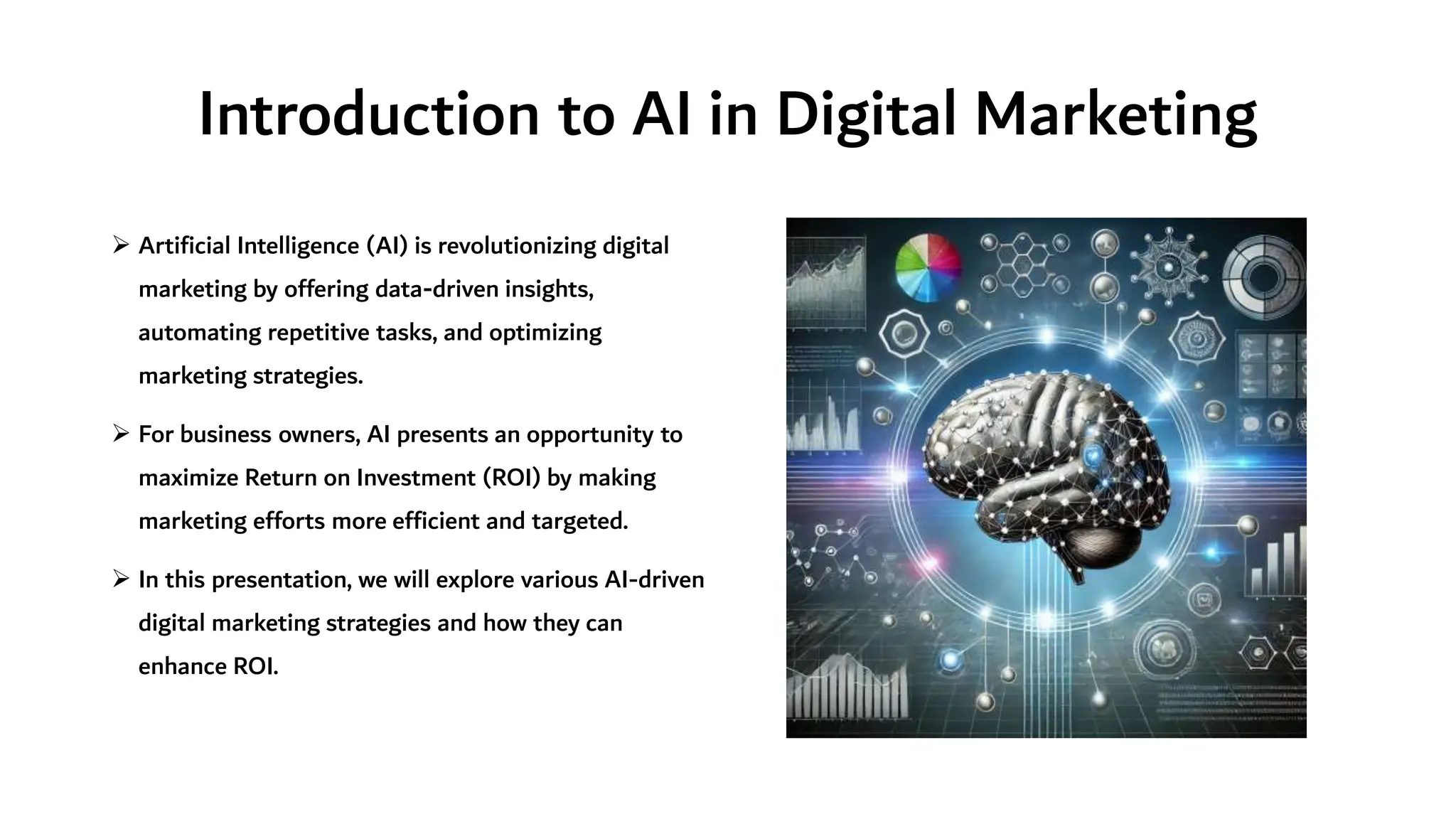 Introduction to AI in Digital Marketing

➢ Artificial Intelligence (AI) is revolutionizing digital marketing by offering data-driven insights, automating repetitive tasks, and optimizing marketing strategies.

➢ For business owners, AI presents an opportunity to maximize Return on Investment (ROI) by making marketing efforts more efficient and targeted.

➢ In this presentation, we will explore various AI-driven digital marketing strategies and how they can enhance ROI.